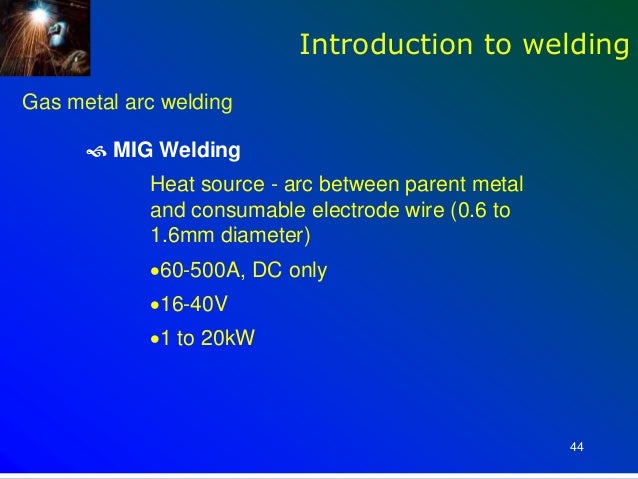 Introduction to welding

Gas metal arc welding

MIG Welding

Heat source - arc between parent metal and consumable electrode wire (0.6 to 1.6mm diameter)

•60-500A, DC only

•16-40V

•1 to 20kW

44